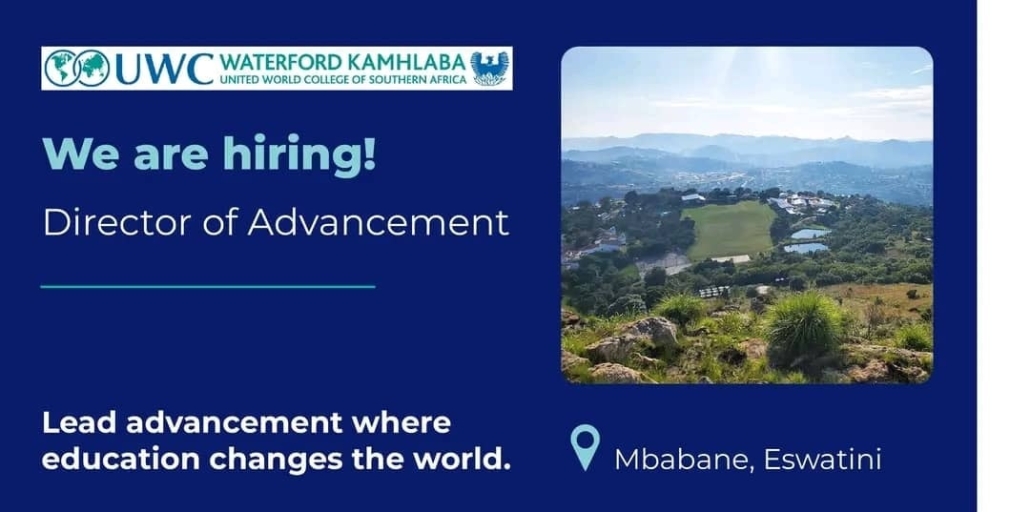 UWC WATERFORD KAMHLABA
UNITED WORLD COLLEGE OF SOUTHERN AFRICA

We are hiring!

Director of Advancement

Lead advancement where education changes the world.

Mbabane, Eswatini